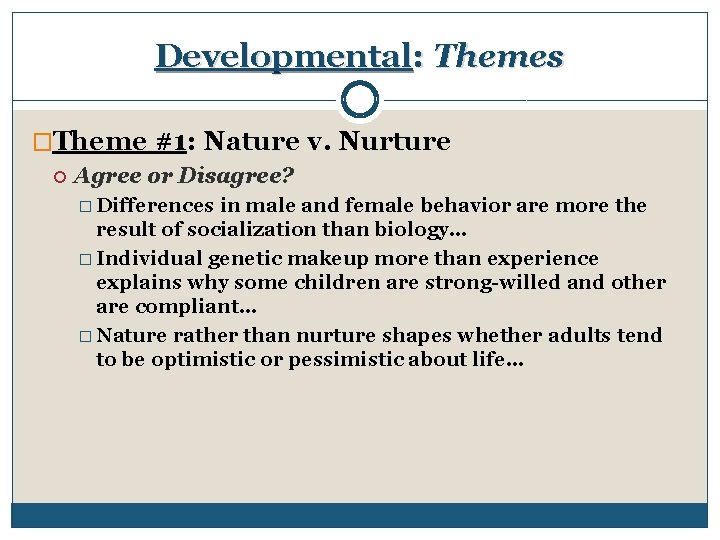 Developmental: Themes

Theme #1: Nature v. Nurture

Agree or Disagree?

Differences in male and female behavior are more the result of socialization than biology…

Individual genetic makeup more than experience explains why some children are strong-willed and other are compliant…

Nature rather than nurture shapes whether adults tend to be optimistic or pessimistic about life…